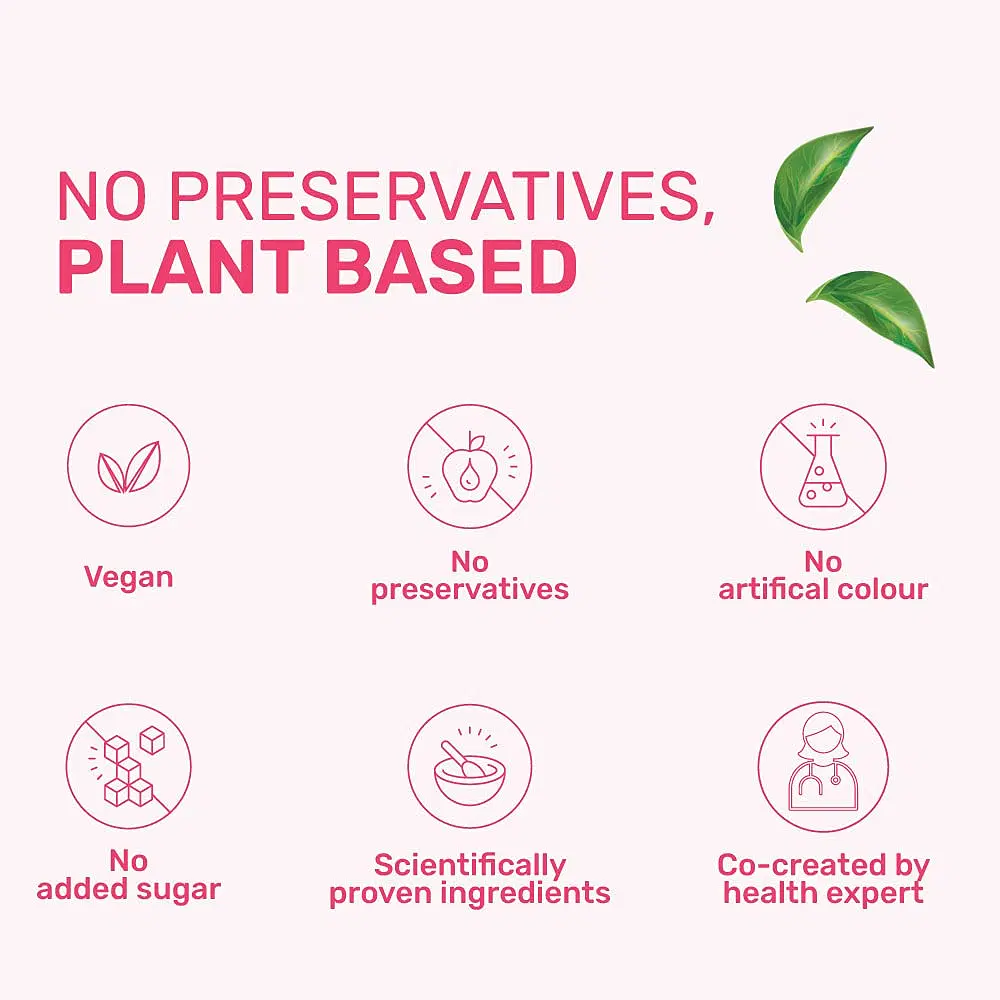 NO PRESERVATIVES,
PLANT BASED

Vegan

No
preservatives

No
artifical colour

No
added sugar

Scientifically
proven ingredients

Co-created by
health expert